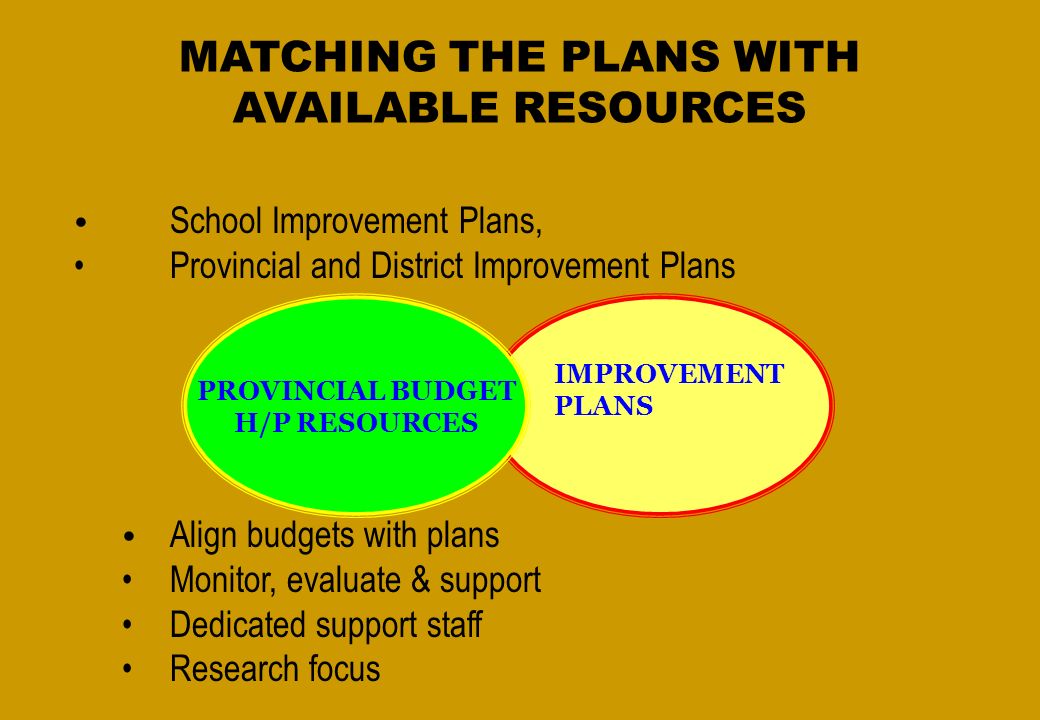 MATCHING THE PLANS WITH AVAILABLE RESOURCES

• School Improvement Plans,
• Provincial and District Improvement Plans

PROVINCIAL BUDGET H/P RESOURCES

IMPROVEMENT PLANS

• Align budgets with plans
• Monitor, evaluate & support
• Dedicated support staff
• Research focus